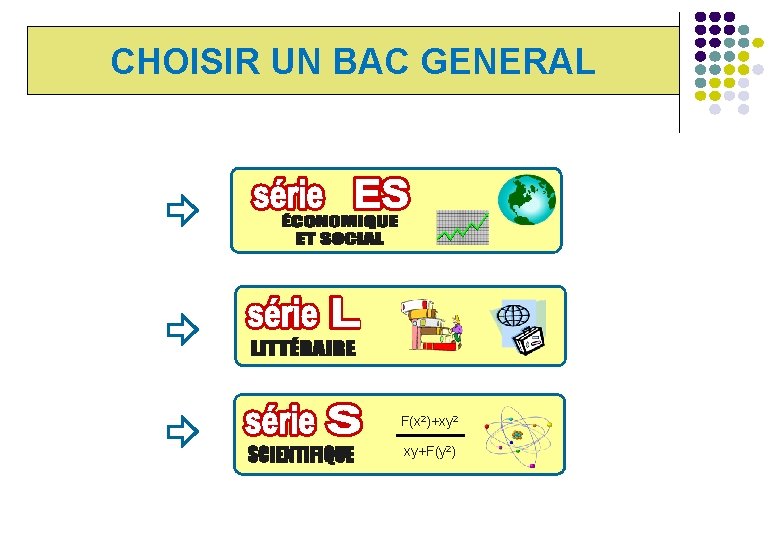 CHOISIR UN BAC GENERAL

série ES
ÉCONOMIQUE ET SOCIAL

série L
LITTÉRAIRE

série S
SCIENTIFIQUE

$\frac{F(x^2)+xy^2}{xy+F(y^2)}$